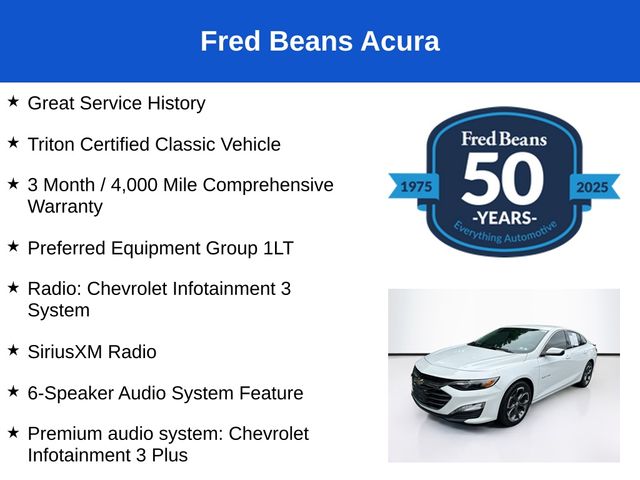 Fred Beans Acura

★ Great Service History

★ Triton Certified Classic Vehicle

★ 3 Month / 4,000 Mile Comprehensive Warranty

★ Preferred Equipment Group 1LT

★ Radio: Chevrolet Infotainment 3 System

★ SiriusXM Radio

★ 6-Speaker Audio System Feature

★ Premium audio system: Chevrolet Infotainment 3 Plus

Fred Beans
1975
50
2025
-YEARS-
Everything Automotive